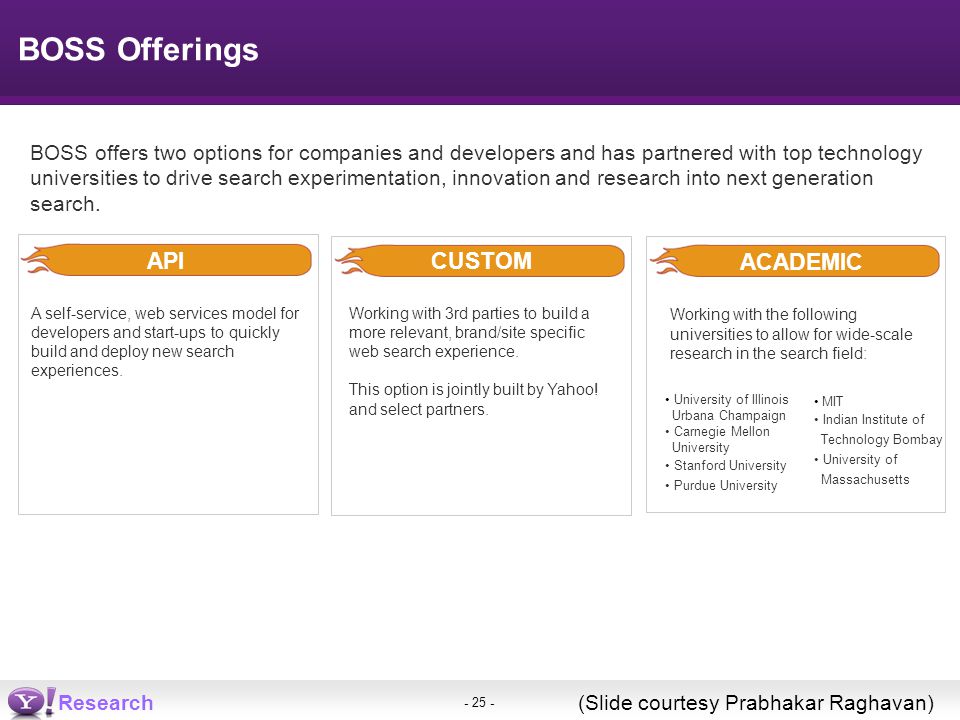 BOSS Offerings

BOSS offers two options for companies and developers and has partnered with top technology universities to drive search experimentation, innovation and research into next generation search.

API

A self-service, web services model for developers and start-ups to quickly build and deploy new search experiences.

CUSTOM

Working with 3rd parties to build a more relevant, brand/site specific web search experience.

This option is jointly built by Yahoo! and select partners.

ACADEMIC

Working with the following universities to allow for wide-scale research in the search field:

• University of Illinois Urbana Champaign
• Carnegie Mellon University
• Stanford University
• Purdue University

• MIT
• Indian Institute of Technology Bombay
• University of Massachusetts

Y! Research

- 25 -

(Slide courtesy Prabhakar Raghavan)